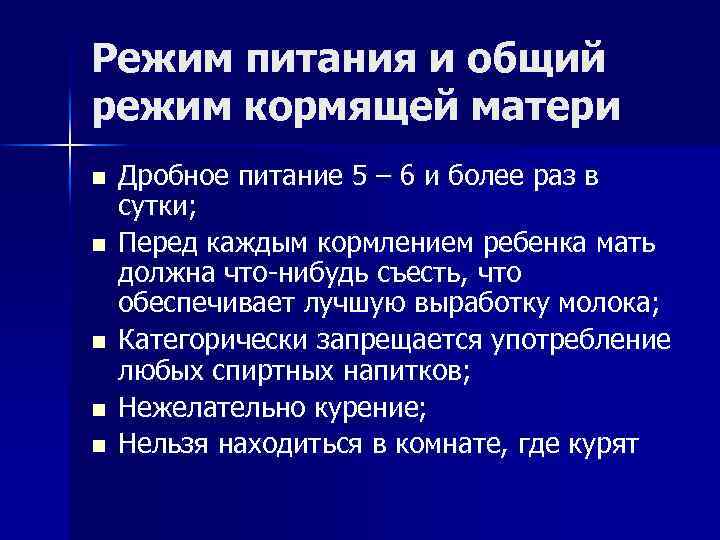 Режим питания и общий режим кормящей матери

■ Дробное питание 5 – 6 и более раз в сутки;
■ Перед каждым кормлением ребенка мать должна что-нибудь съесть, что обеспечивает лучшую выработку молока;
■ Категорически запрещается употребление любых спиртных напитков;
■ Нежелательно курение;
■ Нельзя находиться в комнате, где курят